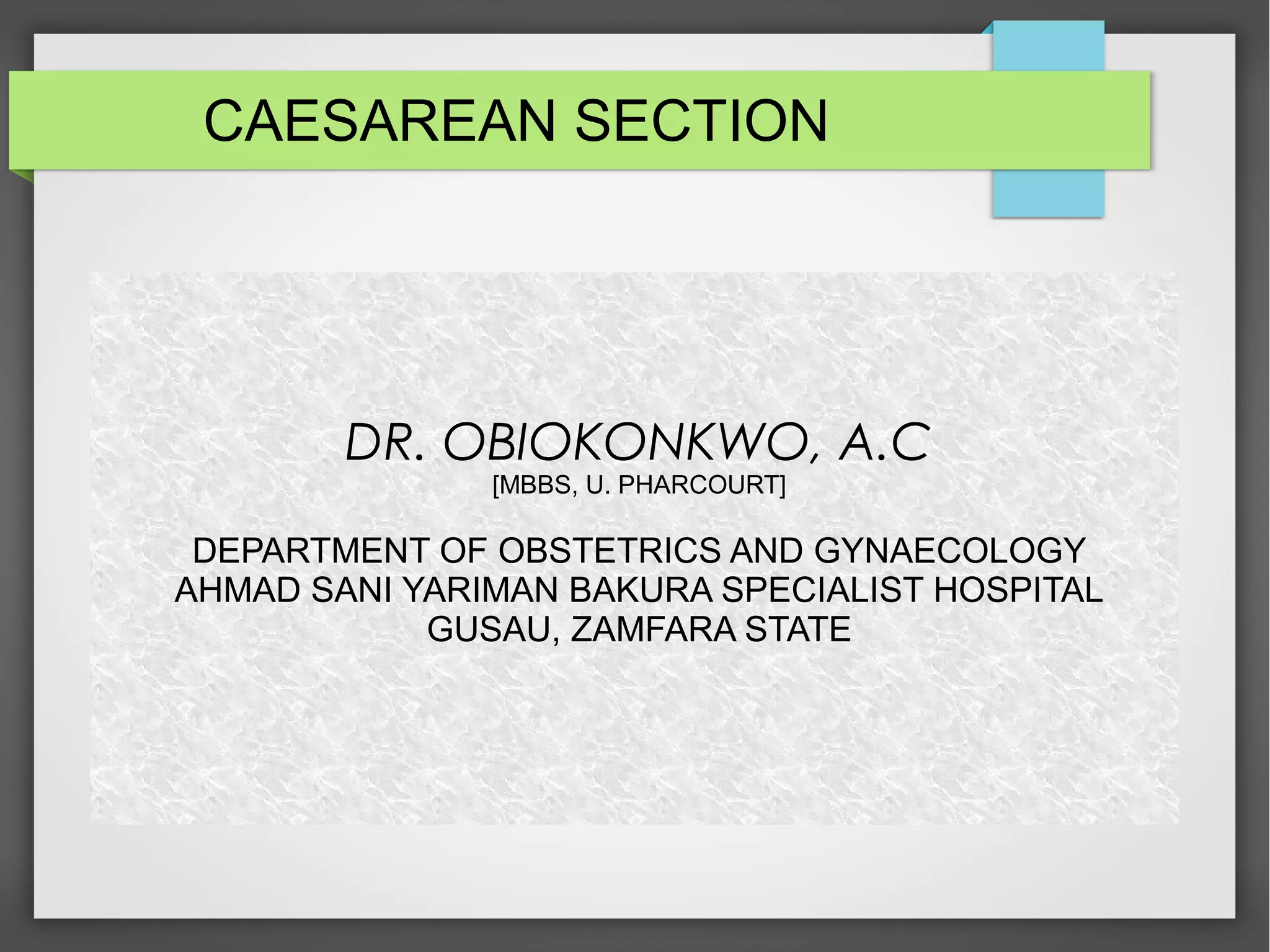 CAESAREAN SECTION

DR. OBIOKONKWO, A.C
[MBBS, U. PHARCOURT]

DEPARTMENT OF OBSTETRICS AND GYNAECOLOGY
AHMAD SANI YARIMAN BAKURA SPECIALIST HOSPITAL
GUSAU, ZAMFARA STATE